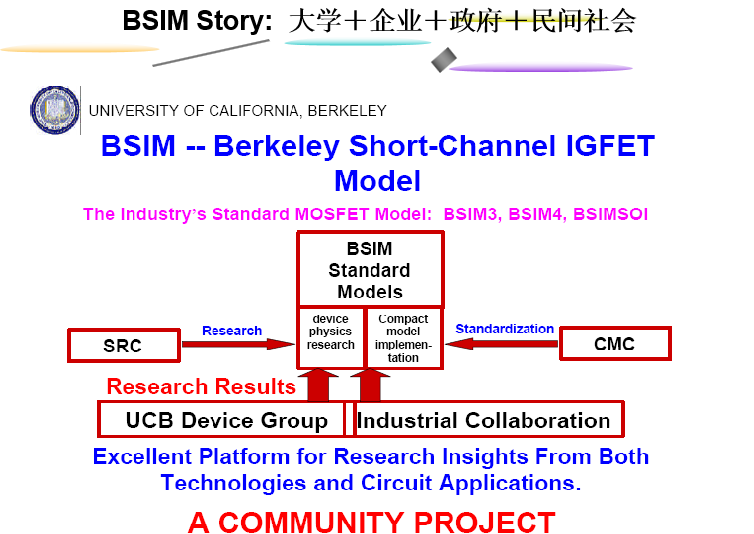 BSIM Story: 大学＋企业＋政府＋民间社会

UNIVERSITY OF CALIFORNIA, BERKELEY

BSIM -- Berkeley Short-Channel IGFET Model

The Industry's Standard MOSFET Model: BSIM3, BSIM4, BSIMSOI

BSIM Standard Models

device physics research

Compact model implementation

SRC

Research

Standardization

CMC

Research Results

UCB Device Group

Industrial Collaboration

Excellent Platform for Research Insights From Both Technologies and Circuit Applications.

A COMMUNITY PROJECT